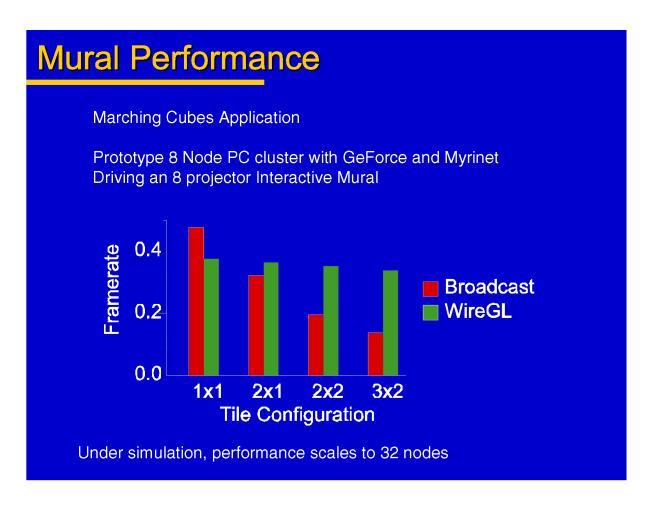 Mural Performance

Marching Cubes Application

Prototype 8 Node PC cluster with GeForce and Myrinet
Driving an 8 projector Interactive Mural

Framerate

0.4

0.2

0.0

1x1 2x1 2x2 3x2

Tile Configuration

Broadcast

WireGL

Under simulation, performance scales to 32 nodes